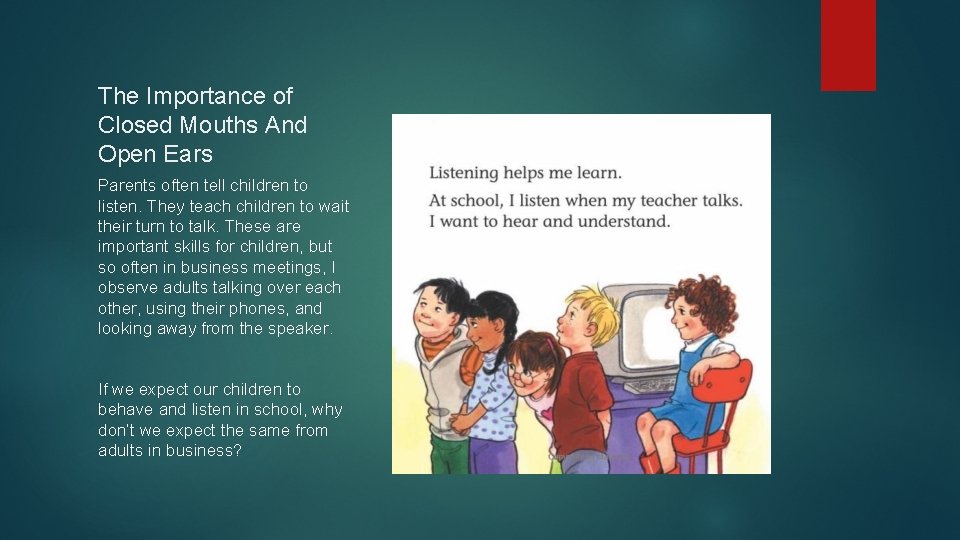 The Importance of Closed Mouths And Open Ears

Parents often tell children to listen. They teach children to wait their turn to talk. These are important skills for children, but so often in business meetings, I observe adults talking over each other, using their phones, and looking away from the speaker.

If we expect our children to behave and listen in school, why don't we expect the same from adults in business?

Listening helps me learn.

At school, I listen when my teacher talks. I want to hear and understand.